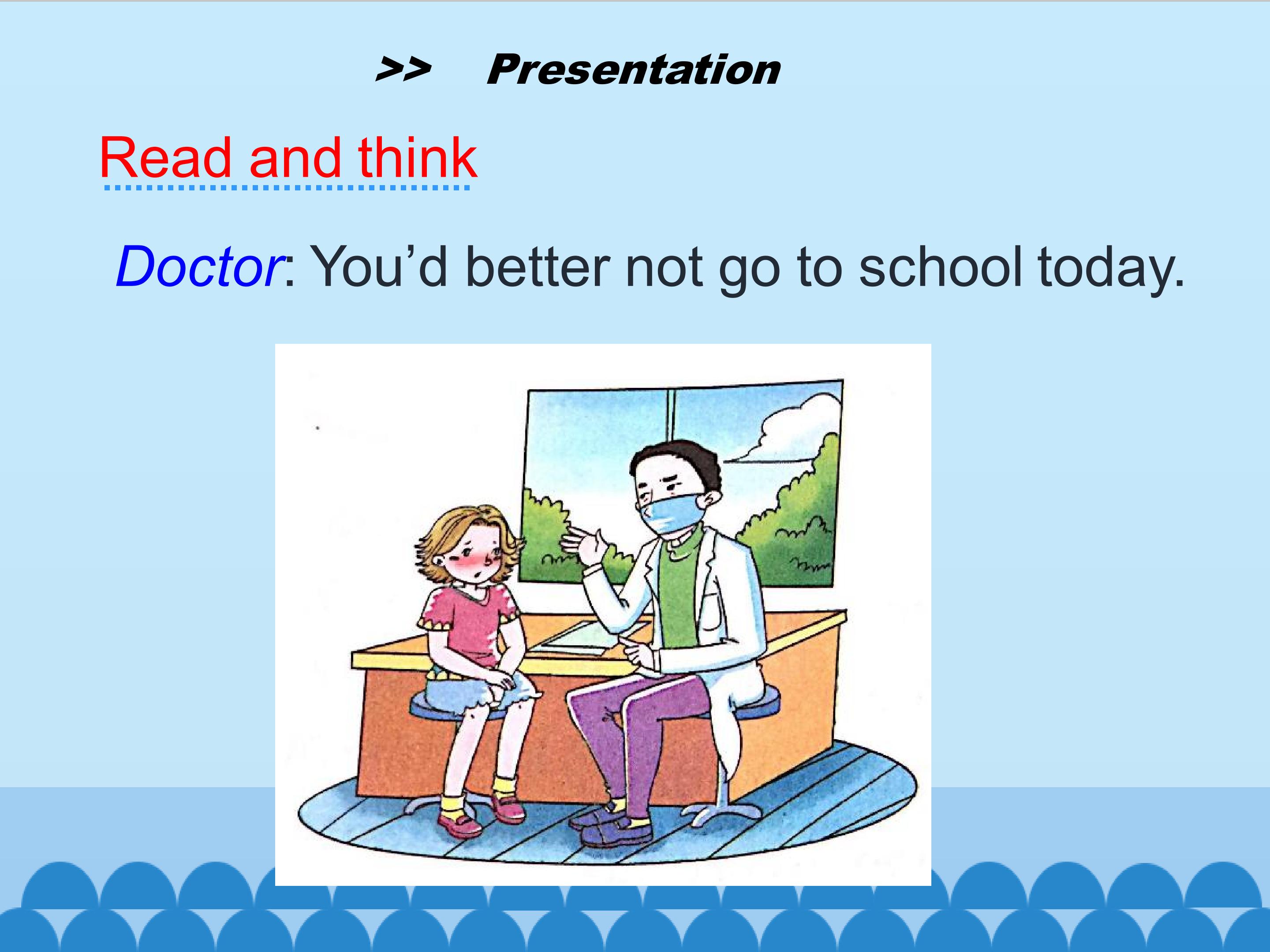 >> Presentation

Read and think

Doctor: You’d better not go to school today.